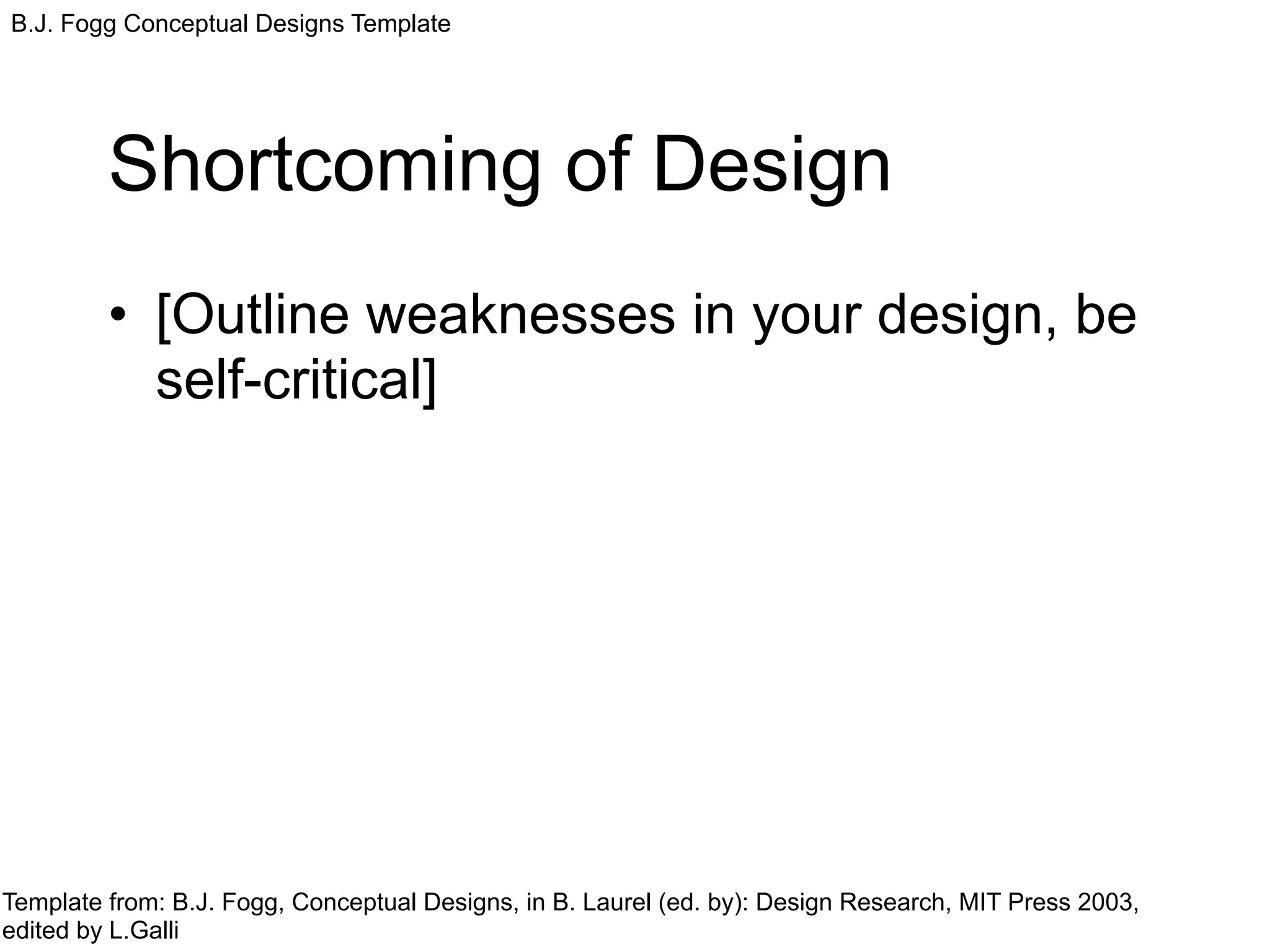 B.J. Fogg Conceptual Designs Template

Shortcoming of Design

• [Outline weaknesses in your design, be self-critical]

Template from: B.J. Fogg, Conceptual Designs, in B. Laurel (ed. by): Design Research, MIT Press 2003, edited by L.Galli